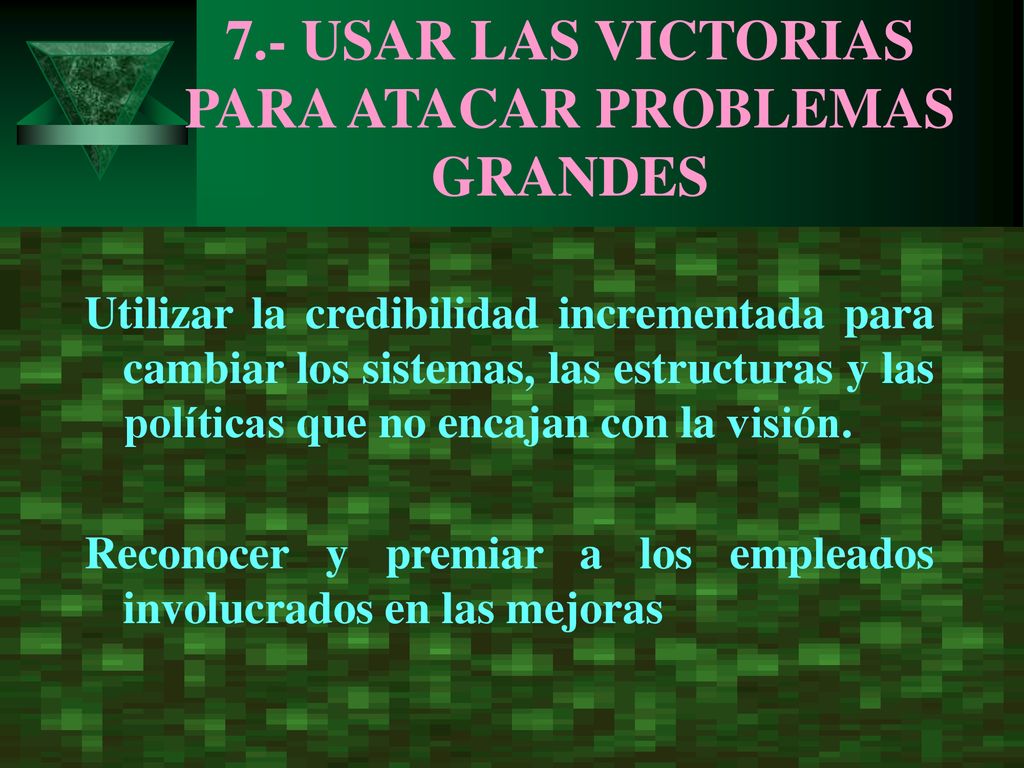 7.- USAR LAS VICTORIAS PARA ATACAR PROBLEMAS GRANDES

Utilizar la credibilidad incrementada para cambiar los sistemas, las estructuras y las políticas que no encajan con la visión.

Reconocer y premiar a los empleados involucrados en las mejoras